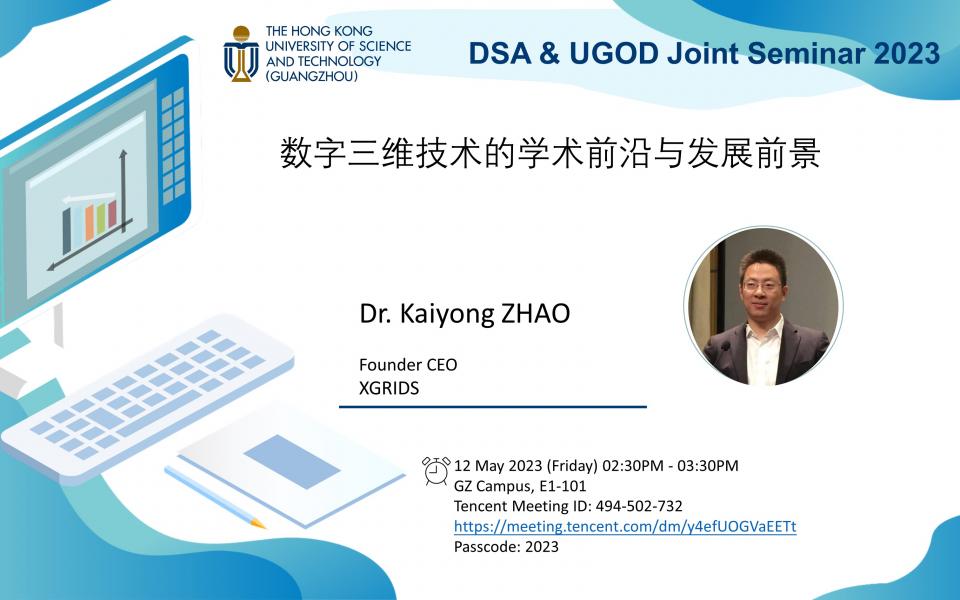 THE HONG KONG UNIVERSITY OF SCIENCE AND TECHNOLOGY (GUANGZHOU)

DSA & UGOD Joint Seminar 2023

数字三维技术的学术前沿与发展前景

Dr. Kaiyong ZHAO

Founder CEO
XGRIDS

12 May 2023 (Friday) 02:30PM - 03:30PM
GZ Campus, E1-101
Tencent Meeting ID: 494-502-732
https://meeting.tencent.com/dm/y4efUOGVaEETt
Passcode: 2023